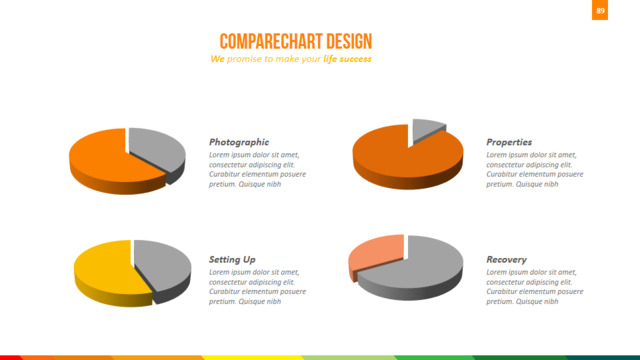 89

COMPARECHART DESIGN

We promise to make your life success

Photographic

Lorem ipsum dolor sit amet, consectetur adipiscing elit. Curabitur elementum posuere pretium. Quisque nibh

Properties

Lorem ipsum dolor sit amet, consectetur adipiscing elit. Curabitur elementum posuere pretium. Quisque nibh

Setting Up

Lorem ipsum dolor sit amet, consectetur adipiscing elit. Curabitur elementum posuere pretium. Quisque nibh

Recovery

Lorem ipsum dolor sit amet, consectetur adipiscing elit. Curabitur elementum posuere pretium. Quisque nibh